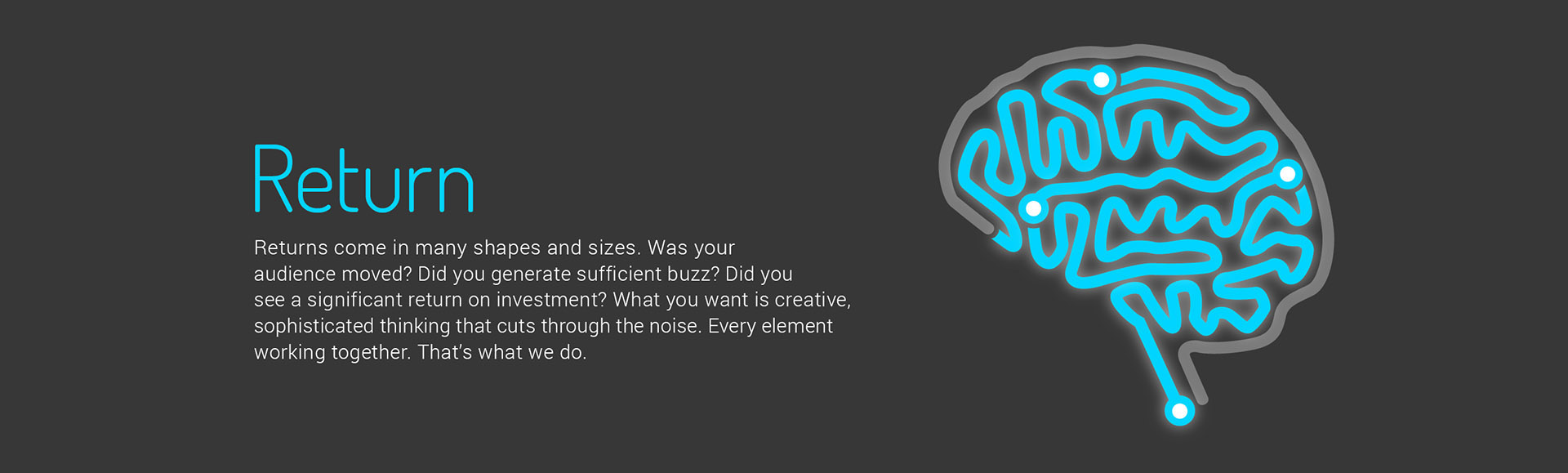 Return

Returns come in many shapes and sizes. Was your audience moved? Did you generate sufficient buzz? Did you see a significant return on investment? What you want is creative, sophisticated thinking that cuts through the noise. Every element working together. That's what we do.